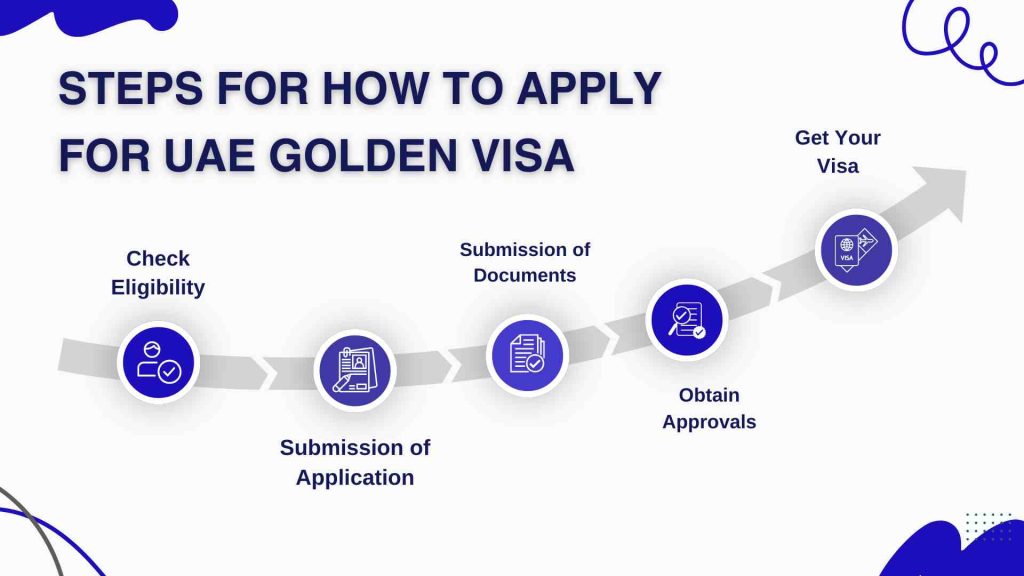 STEPS FOR HOW TO APPLY FOR UAE GOLDEN VISA

Check Eligibility

Submission of Application

Submission of Documents

Obtain Approvals

Get Your Visa

VISA